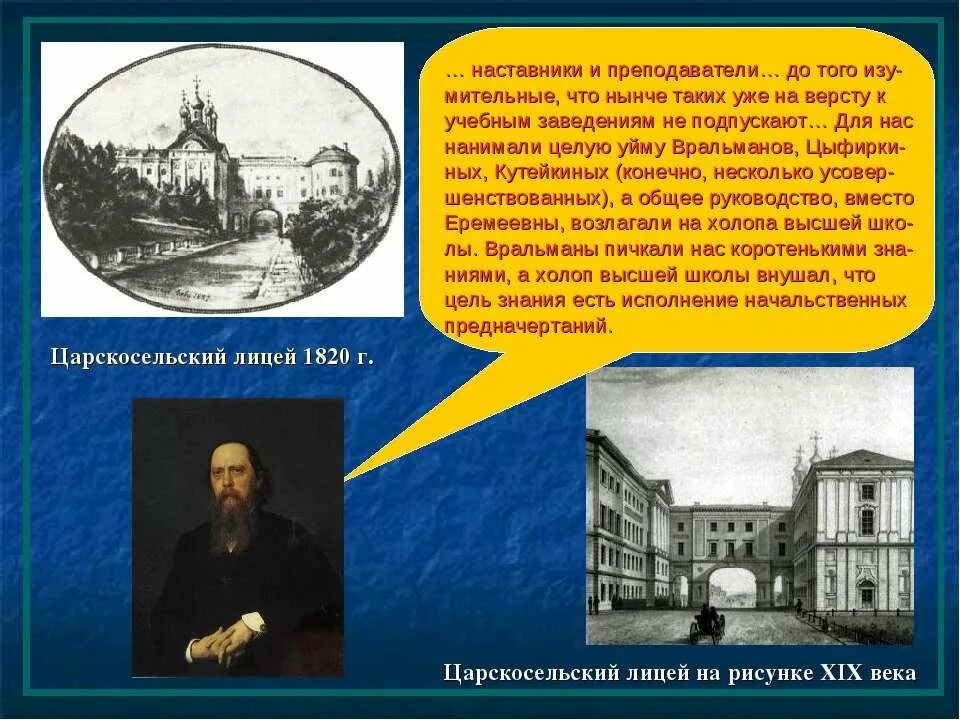 … наставники и преподаватели… до того изумительные, что нынче таких уже на версту к учебным заведениям не подпускают… Для нас нанимали целую уйму Вральманов, Цыфиркиных, Кутейкиных (конечно, несколько усовершенствованных), а общее руководство, вместо Еремеевны, возлагали на холопа высшей школы. Вральманы пичкали нас коротенькими знаниями, а холоп высшей школы внушал, что цель знания есть исполнение начальственных предначертаний.

Царскосельский лицей 1820 г.

Царскосельский лицей на рисунке XIX века